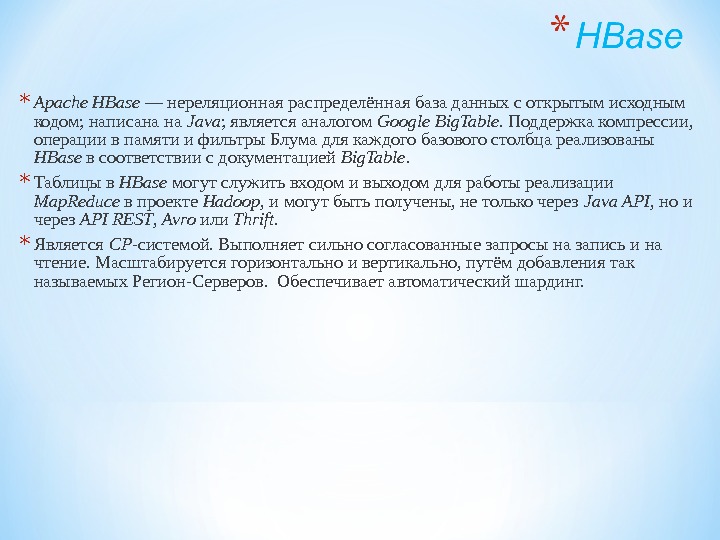 * HBase

* Apache HBase — нереляционная распределённая база данных с открытым исходным кодом; написана на Java; является аналогом Google BigTable. Поддержка компрессии, операции в памяти и фильтры Блума для каждого базового столбца реализованы HBase в соответствии с документацией BigTable.

* Таблицы в HBase могут служить входом и выходом для работы реализации MapReduce в проекте Hadoop, и могут быть получены, не только через Java API, но и через API REST, Avro или Thrift.

* Является CP-системой. Выполняет сильно согласованные запросы на запись и на чтение. Масштабируется горизонтально и вертикально, путём добавления так называемых Регион-Серверов. Обеспечивает автоматический шардинг.